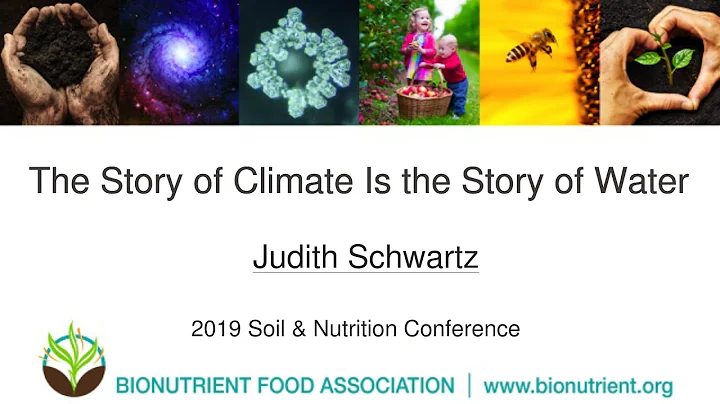 The Story of Climate Is the Story of Water

Judith Schwartz

2019 Soil & Nutrition Conference

BIONUTRIENT FOOD ASSOCIATION | www.bionutrient.org